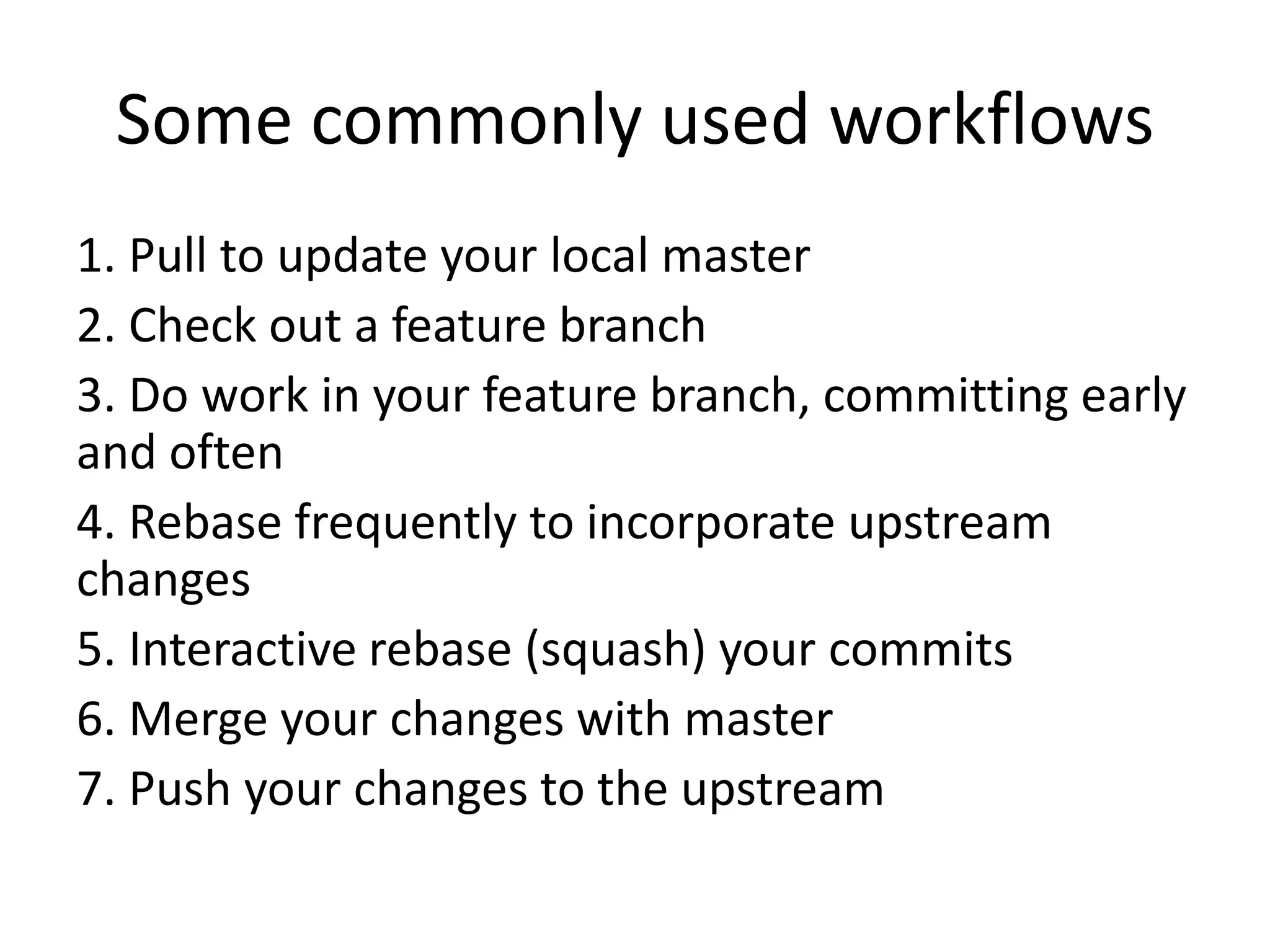 Some commonly used workflows

1. Pull to update your local master
2. Check out a feature branch
3. Do work in your feature branch, committing early and often
4. Rebase frequently to incorporate upstream changes
5. Interactive rebase (squash) your commits
6. Merge your changes with master
7. Push your changes to the upstream